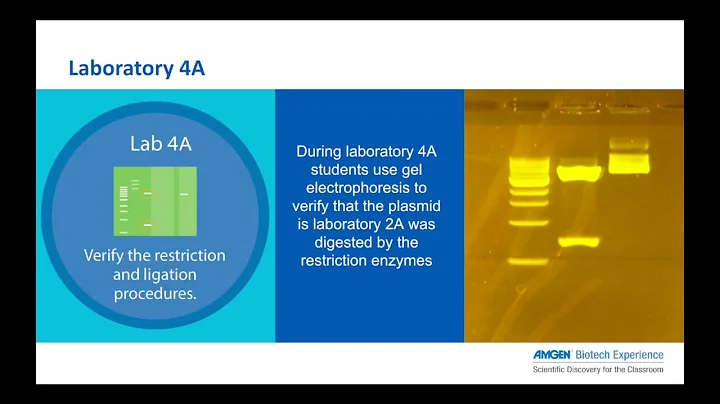 Laboratory 4A

Lab 4A

Verify the restriction and ligation procedures.

During laboratory 4A students use gel electrophoresis to verify that the plasmid is laboratory 2A was digested by the restriction enzymes

AMGEN Biotech Experience
Scientific Discovery for the Classroom